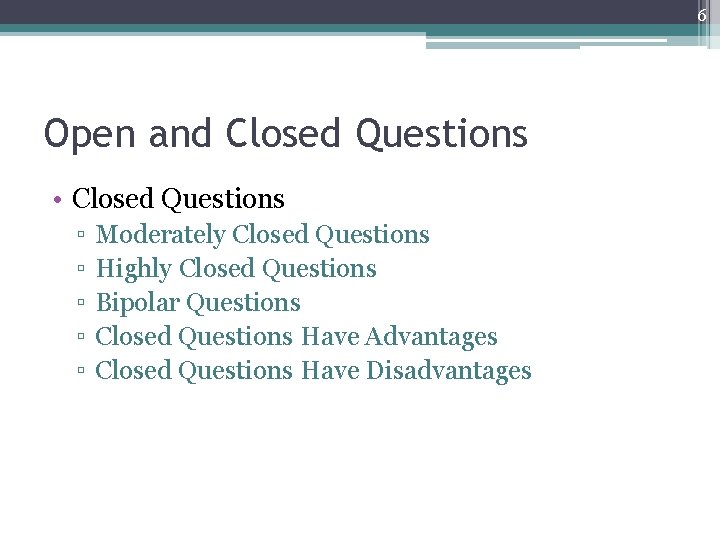 6

Open and Closed Questions

• Closed Questions
▫ Moderately Closed Questions
▫ Highly Closed Questions
▫ Bipolar Questions
▫ Closed Questions Have Advantages
▫ Closed Questions Have Disadvantages